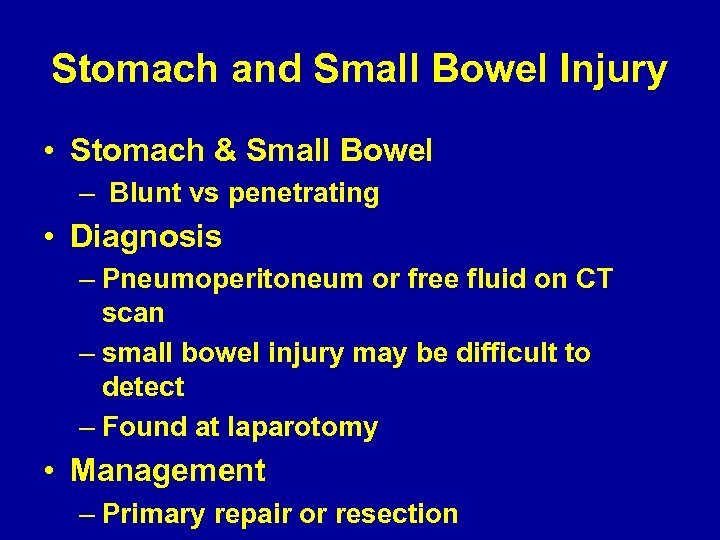 Stomach and Small Bowel Injury

• Stomach & Small Bowel
– Blunt vs penetrating
• Diagnosis
– Pneumoperitoneum or free fluid on CT scan
– small bowel injury may be difficult to detect
– Found at laparotomy
• Management
– Primary repair or resection